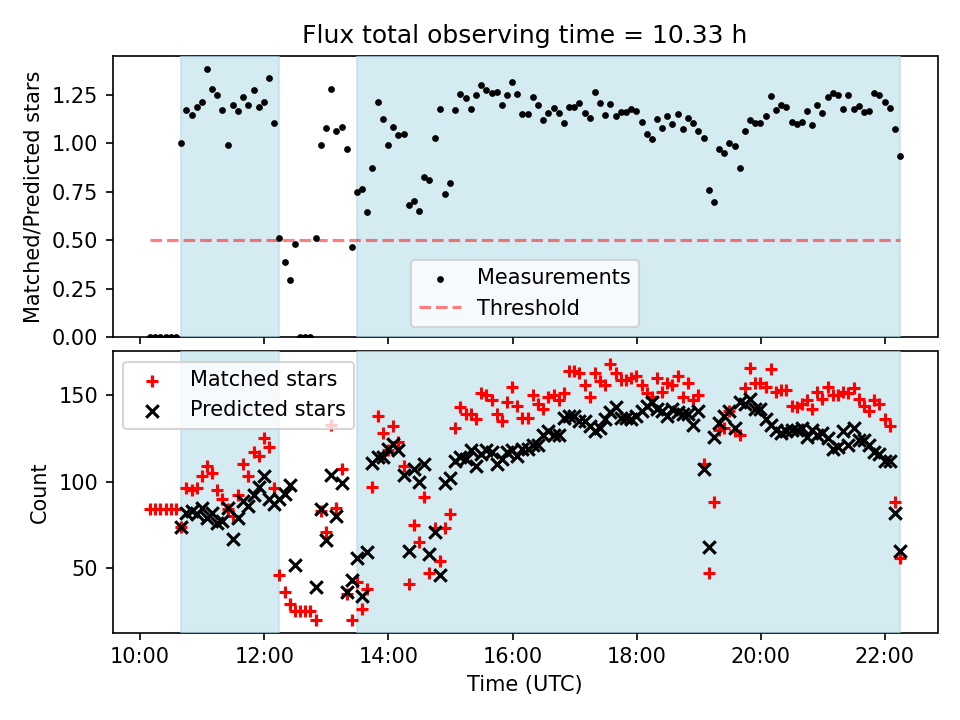 Flux total observing time = 10.33 h

Matched/Predicted stars

1.25
1.00
0.75
0.50
0.25
0.00

Measurements
Threshold

Matched stars
Predicted stars

Count

150
100
50

10:00
12:00
14:00
16:00
18:00
20:00
22:00

Time (UTC)